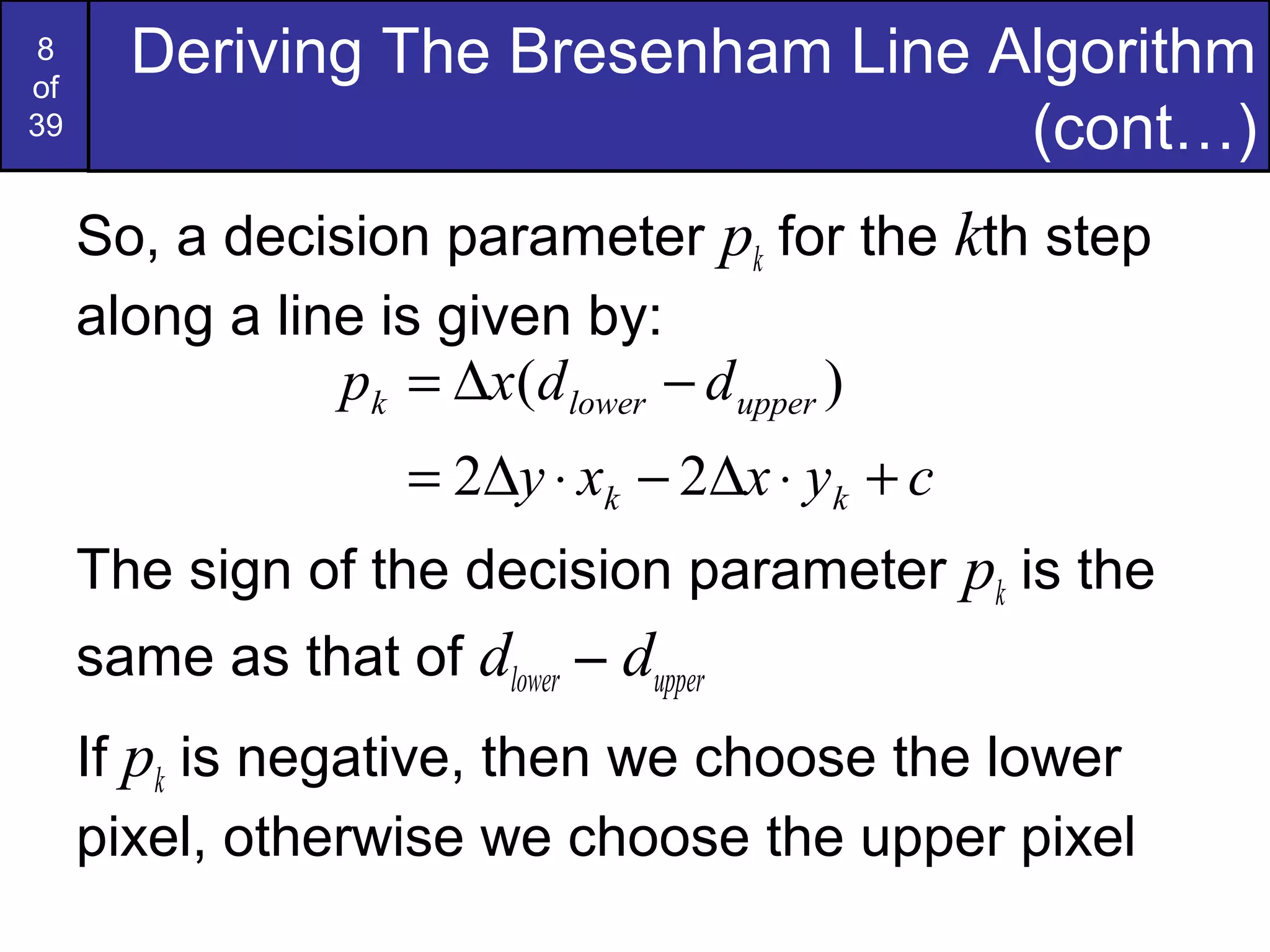 8 of 39

Deriving The Bresenham Line Algorithm (cont…)

So, a decision parameter $p_k$ for the $k$th step along a line is given by:

$p_k = \Delta x(d_{lower} - d_{upper})$
$= 2\Delta y \cdot x_k - 2\Delta x \cdot y_k + c$

The sign of the decision parameter $p_k$ is the same as that of $d_{lower} - d_{upper}$

If $p_k$ is negative, then we choose the lower pixel, otherwise we choose the upper pixel